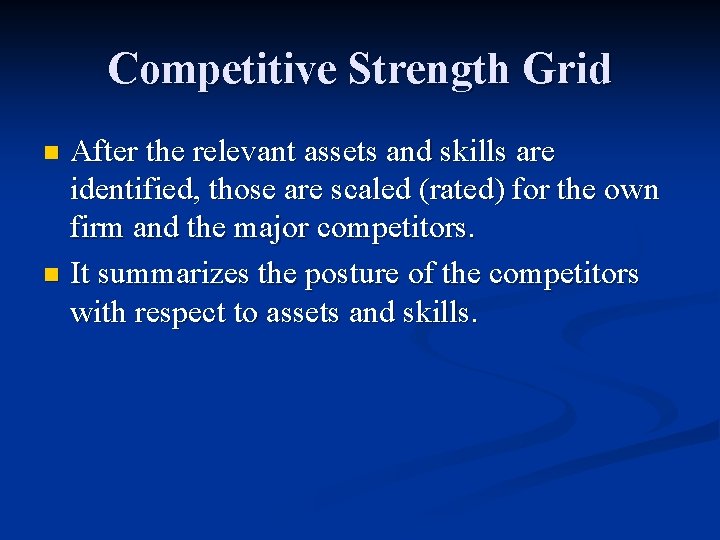 Competitive Strength Grid

After the relevant assets and skills are identified, those are scaled (rated) for the own firm and the major competitors.

It summarizes the posture of the competitors with respect to assets and skills.